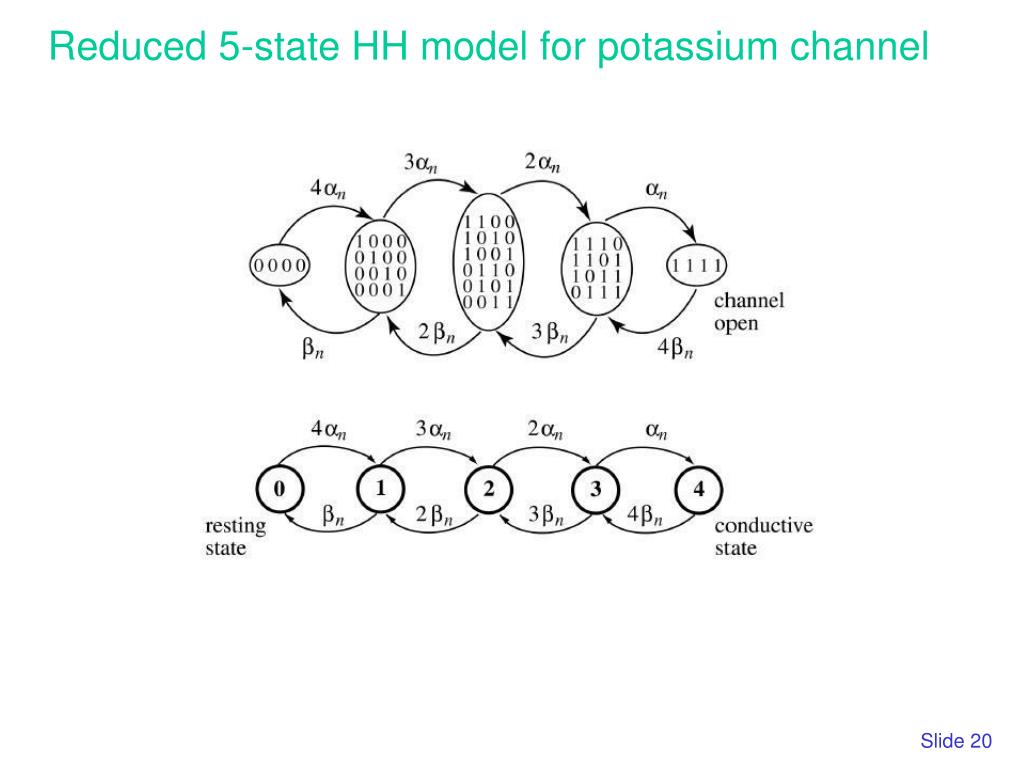 Reduced 5-state HH model for potassium channel

$4\alpha_n$ $3\alpha_n$ $2\alpha_n$ $\alpha_n$

0 0 0 0

1 0 0 0
0 1 0 0
0 0 1 0
0 0 0 1

1 1 0 0
1 0 1 0
1 0 0 1
0 1 1 0
0 1 0 1
0 0 1 1

1 1 1 0
1 1 0 1
1 0 1 1
0 1 1 1

1 1 1 1

channel open

$\beta_n$ $2\beta_n$ $3\beta_n$ $4\beta_n$

$4\alpha_n$ $3\alpha_n$ $2\alpha_n$ $\alpha_n$

0 1 2 3 4

resting state

$\beta_n$ $2\beta_n$ $3\beta_n$ $4\beta_n$

conductive state

Slide 20